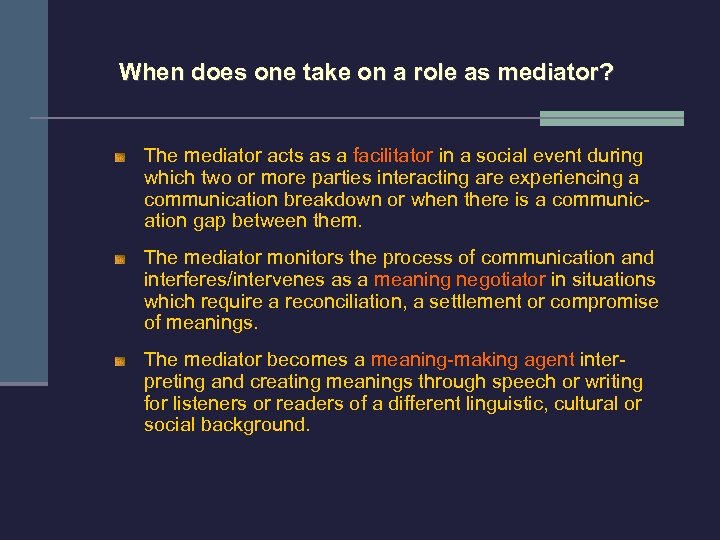 When does one take on a role as mediator?

The mediator acts as a facilitator in a social event during which two or more parties interacting are experiencing a communication breakdown or when there is a communication gap between them.

The mediator monitors the process of communication and interferes/intervenes as a meaning negotiator in situations which require a reconciliation, a settlement or compromise of meanings.

The mediator becomes a meaning-making agent interpreting and creating meanings through speech or writing for listeners or readers of a different linguistic, cultural or social background.